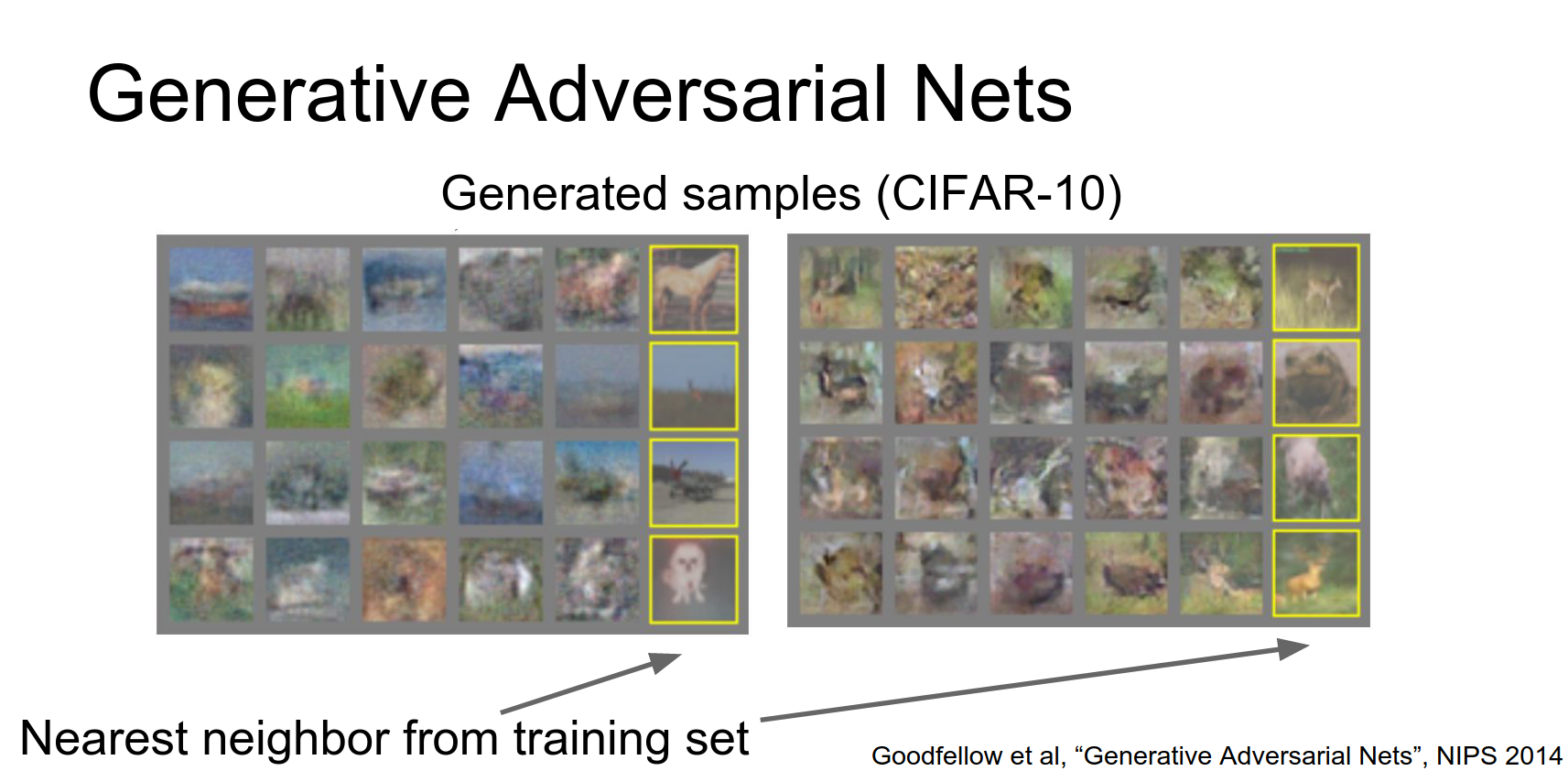 Generative Adversarial Nets

Generated samples (CIFAR-10)

Nearest neighbor from training set

Goodfellow et al, “Generative Adversarial Nets”, NIPS 2014